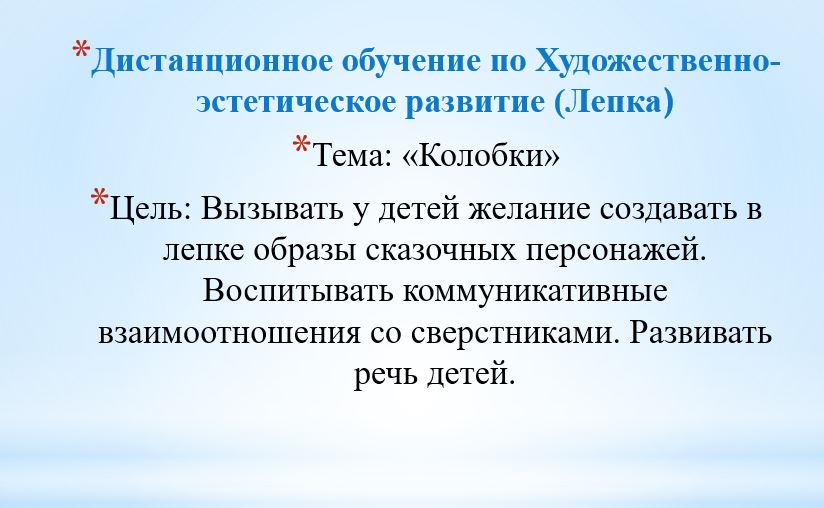 *Дистанционное обучение по Художественно-эстетическое развитие (Лепка)

*Тема: «Колобки»

*Цель: Вызывать у детей желание создавать в лепке образы сказочных персонажей. Воспитывать коммуникативные взаимоотношения со сверстниками. Развивать речь детей.